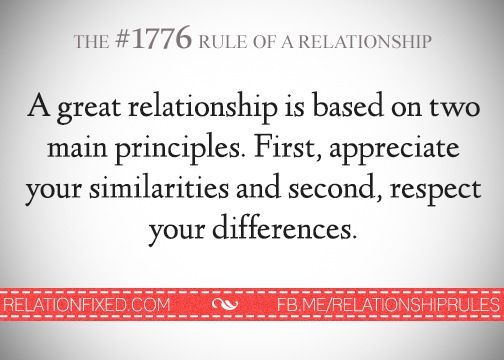 THE #1776 RULE OF A RELATIONSHIP

A great relationship is based on two main principles. First, appreciate your similarities and second, respect your differences.

RELATIONFIXED.COM

FB.ME/RELATIONSHIPRULES